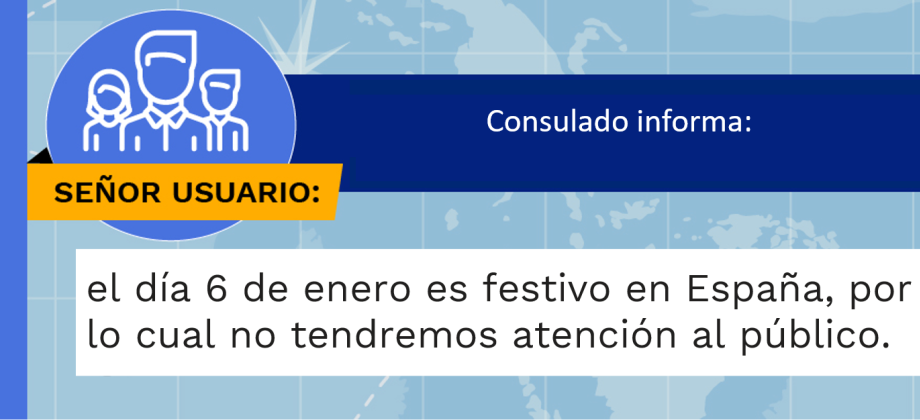 Consulado informa:

SEÑOR USUARIO:

el día 6 de enero es festivo en España, por lo cual no tendremos atención al público.